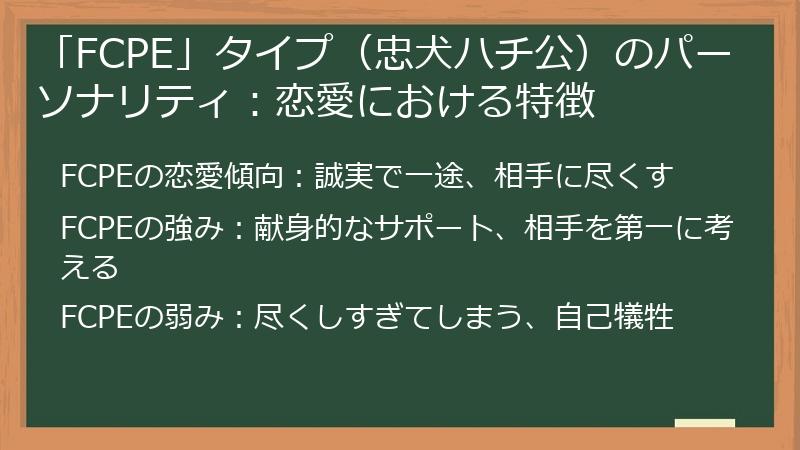 「FCPE」タイプ（忠犬ハチ公）のパーソナリティ：恋愛における特徴

FCPEの恋愛傾向：誠実で一途、相手に尽くす

FCPEの強み：献身的なサポート、相手を第一に考える

FCPEの弱み：尽くしすぎてしまう、自己犠牲